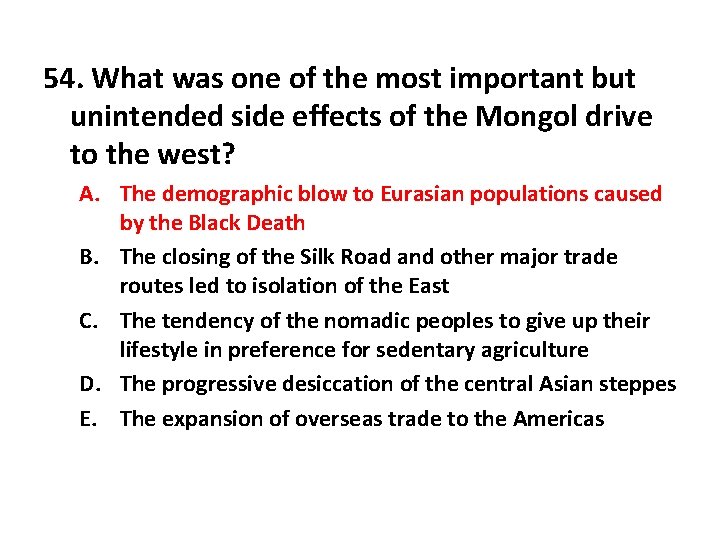 54. What was one of the most important but unintended side effects of the Mongol drive to the west?

A. The demographic blow to Eurasian populations caused by the Black Death

B. The closing of the Silk Road and other major trade routes led to isolation of the East

C. The tendency of the nomadic peoples to give up their lifestyle in preference for sedentary agriculture

D. The progressive desiccation of the central Asian steppes

E. The expansion of overseas trade to the Americas